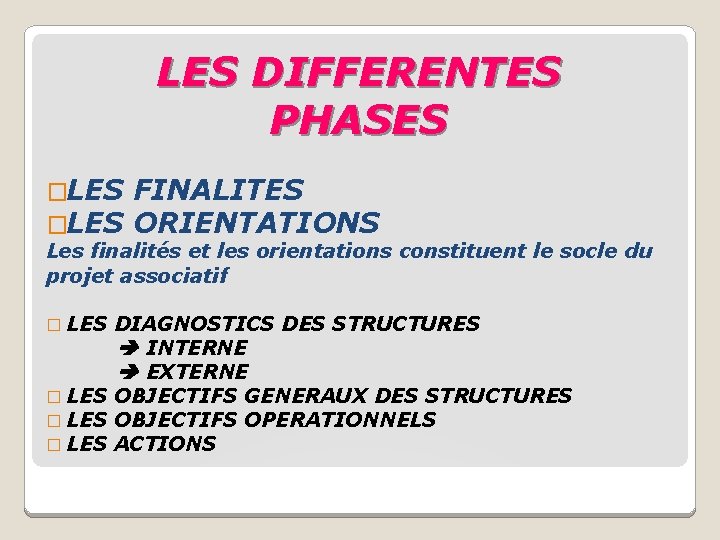 LES DIFFERENTES PHASES

□LES FINALITES
□LES ORIENTATIONS
Les finalités et les orientations constituent le socle du projet associatif

□ LES DIAGNOSTICS DES STRUCTURES
➔ INTERNE
➔ EXTERNE
□ LES OBJECTIFS GENERAUX DES STRUCTURES
□ LES OBJECTIFS OPERATIONNELS
□ LES ACTIONS